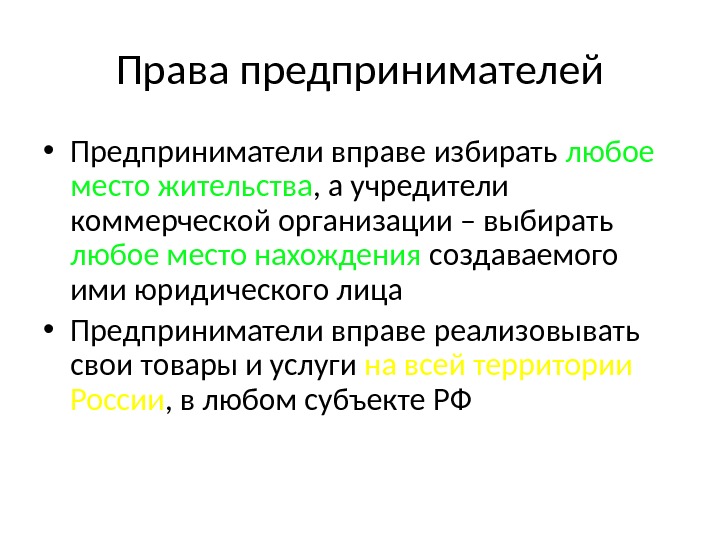 Права предпринимателей

• Предприниматели вправе избирать любое место жительства, а учредители коммерческой организации – выбирать любое место нахождения создаваемого ими юридического лица

• Предприниматели вправе реализовывать свои товары и услуги на всей территории России, в любом субъекте РФ